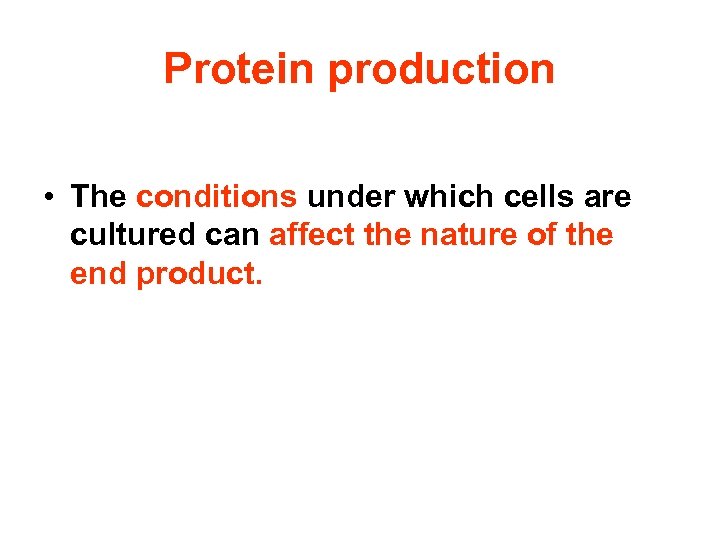 Protein production

• The conditions under which cells are cultured can affect the nature of the end product.